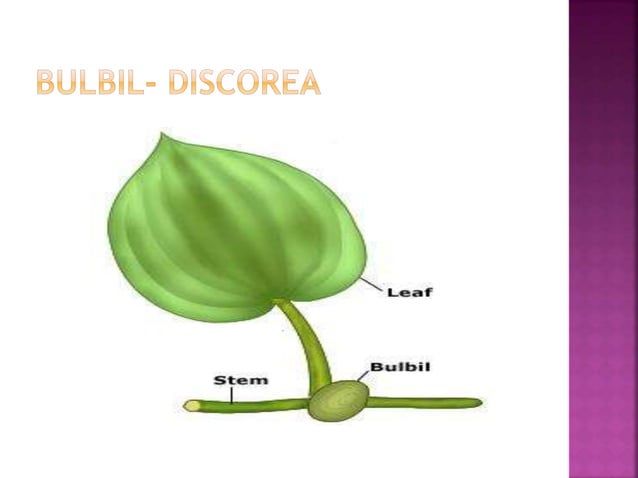 BULBIL- DISCOREA

Leaf

Bulbil

Stem